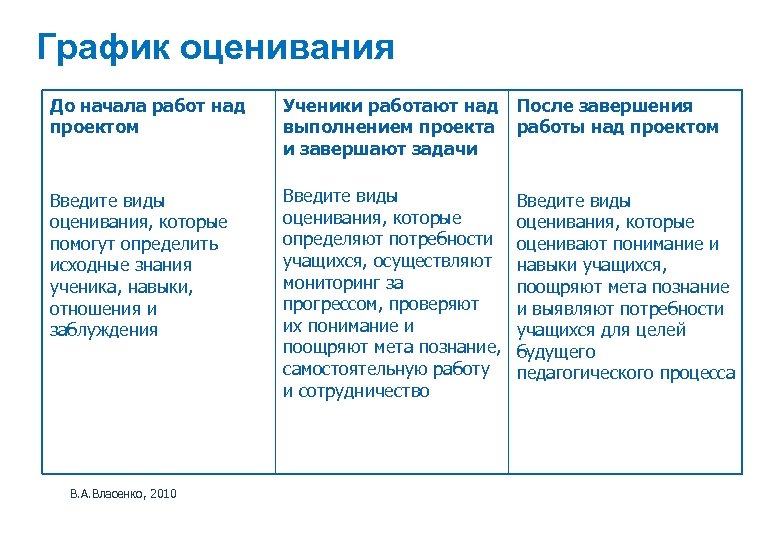 График оценивания

| До начала работ над проектом | Ученики работают над выполнением проекта и завершают задачи | После завершения работы над проектом |
|---|---|---|
| Введите виды оценивания, которые помогут определить исходные знания ученика, навыки, отношения и заблуждения | Введите виды оценивания, которые определяют потребности учащихся, осуществляют мониторинг за прогрессом, проверяют их понимание и поощряют мета познание, самостоятельную работу и сотрудничество | Введите виды оценивания, которые оценивают понимание и навыки учащихся, поощряют мета познание и выявляют потребности учащихся для целей будущего педагогического процесса |

В.А.Власенко, 2010